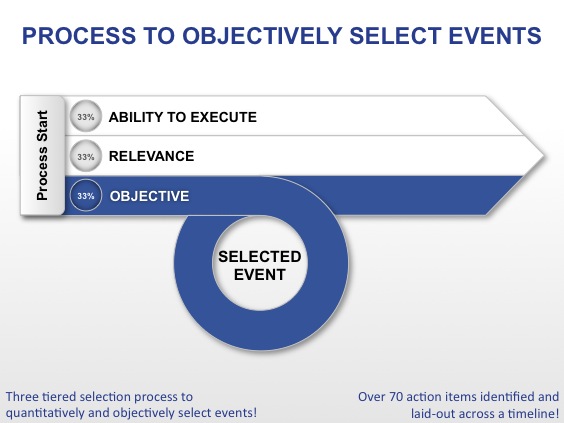 PROCESS TO OBJECTIVELY SELECT EVENTS

Process Start

33% ABILITY TO EXECUTE

33% RELEVANCE

33% OBJECTIVE

SELECTED EVENT

Three tiered selection process to quantitatively and objectively select events!

Over 70 action items identified and laid-out across a timeline!